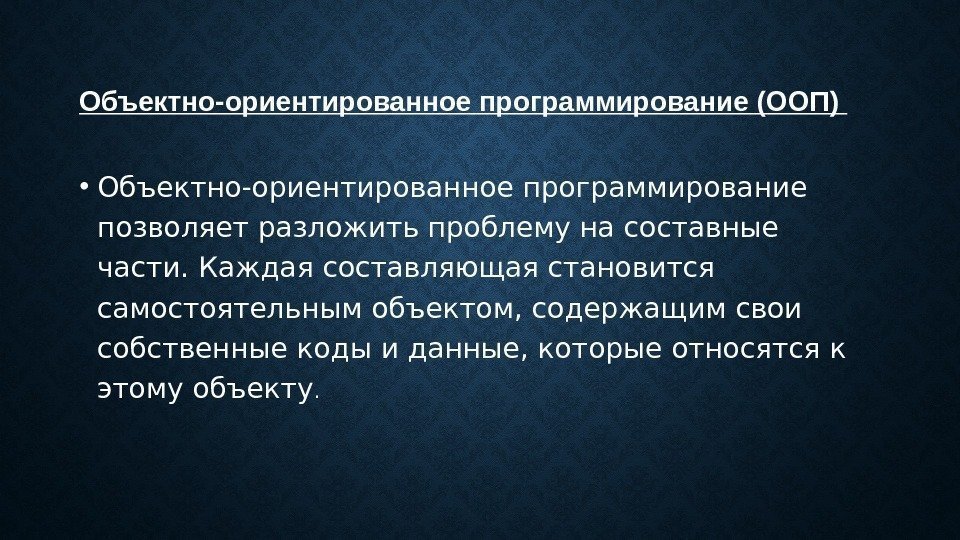 Объектно-ориентированное программирование (ООП)

• Объектно-ориентированное программирование позволяет разложить проблему на составные части. Каждая составляющая становится самостоятельным объектом, содержащим свои собственные коды и данные, которые относятся к этому объекту.